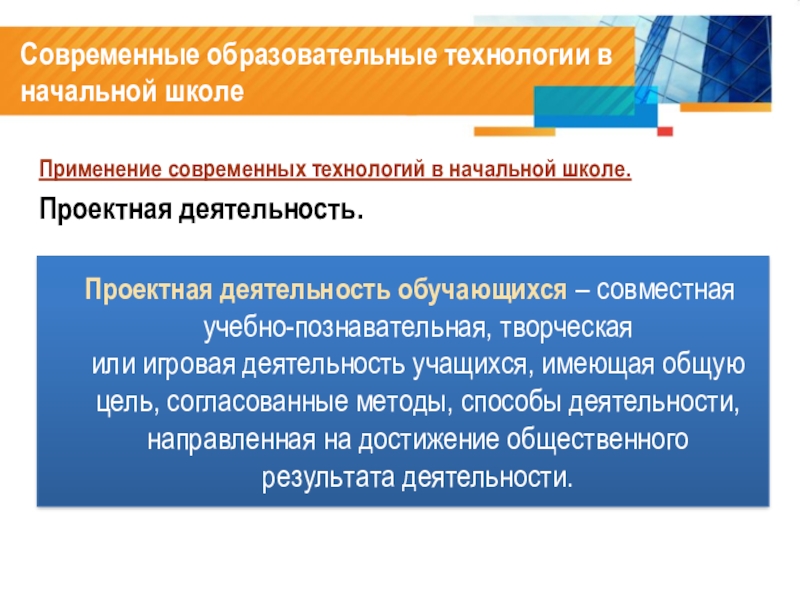 Современные образовательные технологии в начальной школе

Применение современных технологий в начальной школе.

Проектная деятельность.

Проектная деятельность обучающихся – совместная учебно-познавательная, творческая или игровая деятельность учащихся, имеющая общую цель, согласованные методы, способы деятельности, направленная на достижение общественного результата деятельности.